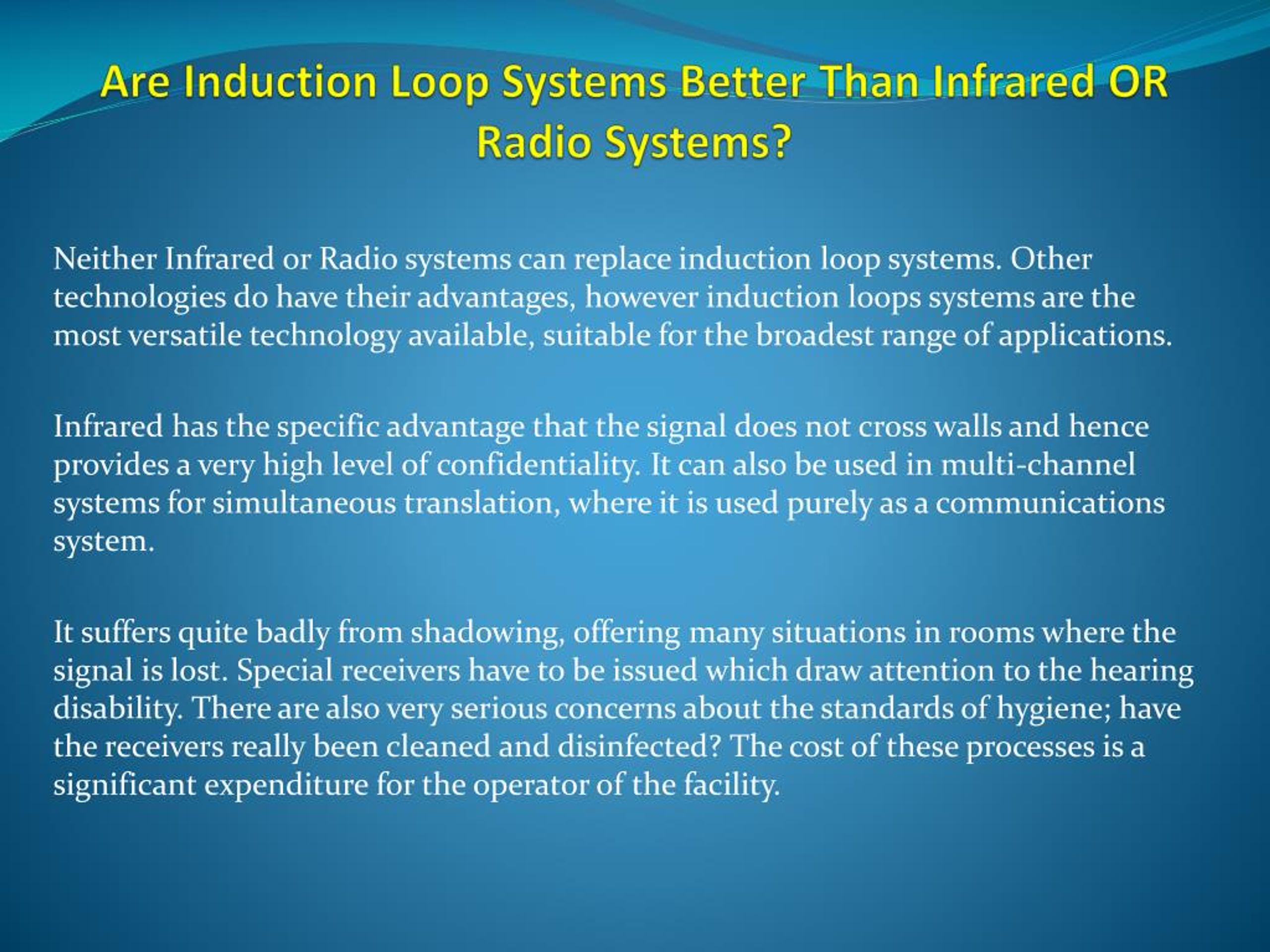 Are Induction Loop Systems Better Than Infrared OR Radio Systems?

Neither Infrared or Radio systems can replace induction loop systems. Other technologies do have their advantages, however induction loops systems are the most versatile technology available, suitable for the broadest range of applications.

Infrared has the specific advantage that the signal does not cross walls and hence provides a very high level of confidentiality. It can also be used in multi-channel systems for simultaneous translation, where it is used purely as a communications system.

It suffers quite badly from shadowing, offering many situations in rooms where the signal is lost. Special receivers have to be issued which draw attention to the hearing disability. There are also very serious concerns about the standards of hygiene; have the receivers really been cleaned and disinfected? The cost of these processes is a significant expenditure for the operator of the facility.